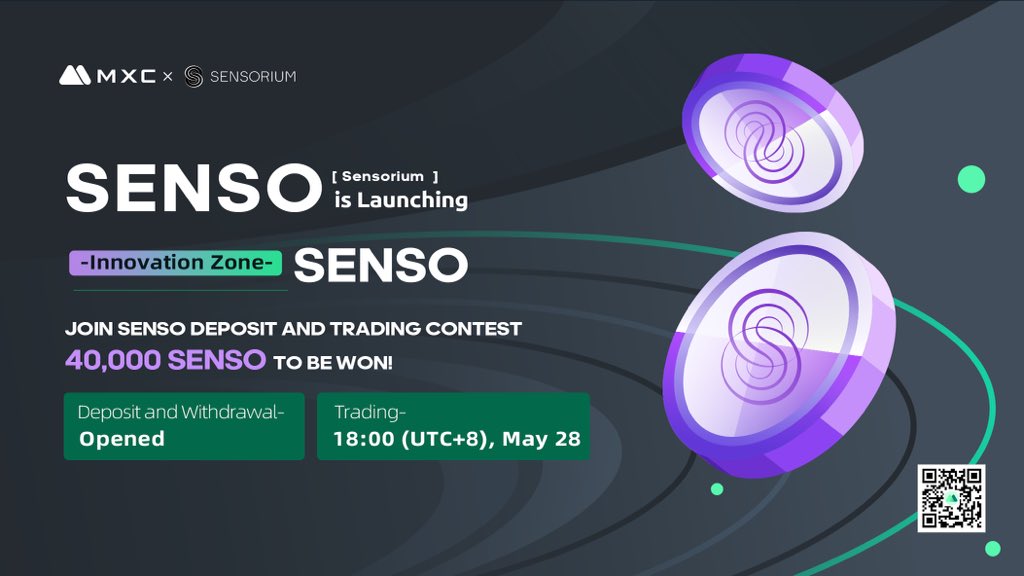 MXC × SENSORIUM

SENSO [ Sensorium ] is Launching

-Innovation Zone- SENSO

JOIN SENSO DEPOSIT AND TRADING CONTEST
40,000 SENSO TO BE WON!

Deposit and Withdrawal-
Opened

Trading-
18:00 (UTC+8), May 28